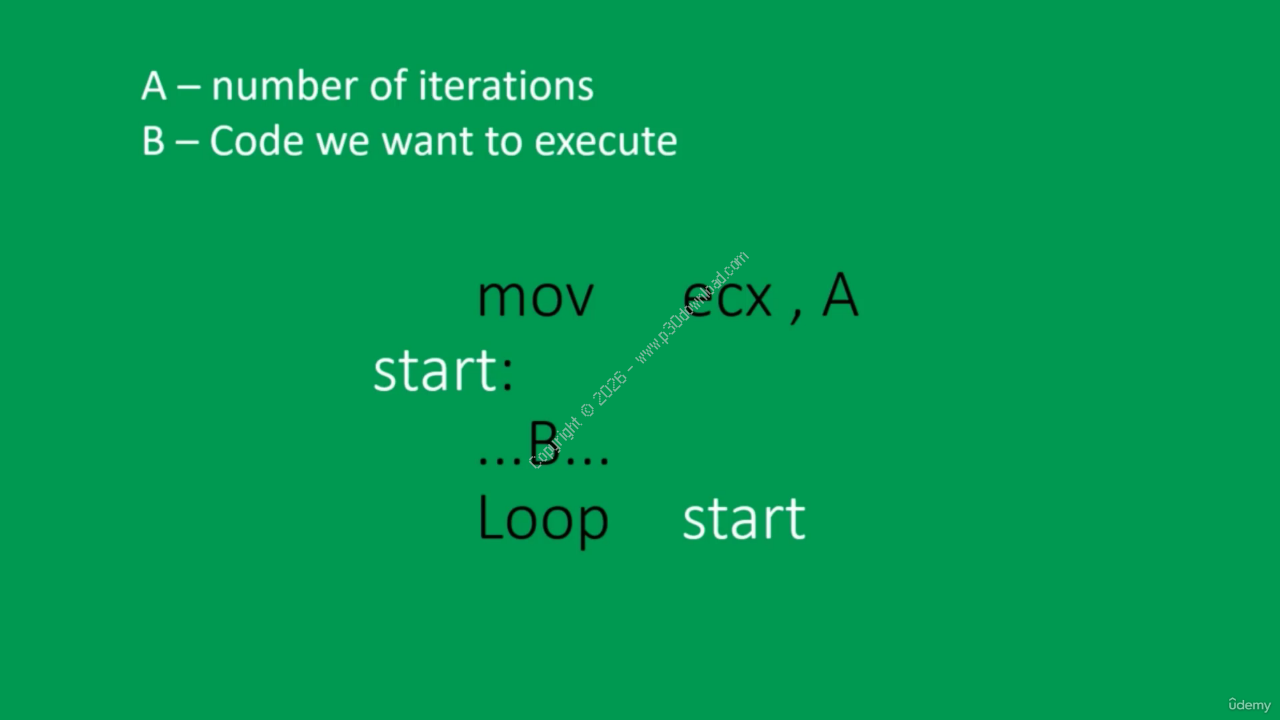 A – number of iterations
B – Code we want to execute

mov ecx , A
start:
...B...
Loop start

Copyright © 2026 - www.p30download.com

ûdemy